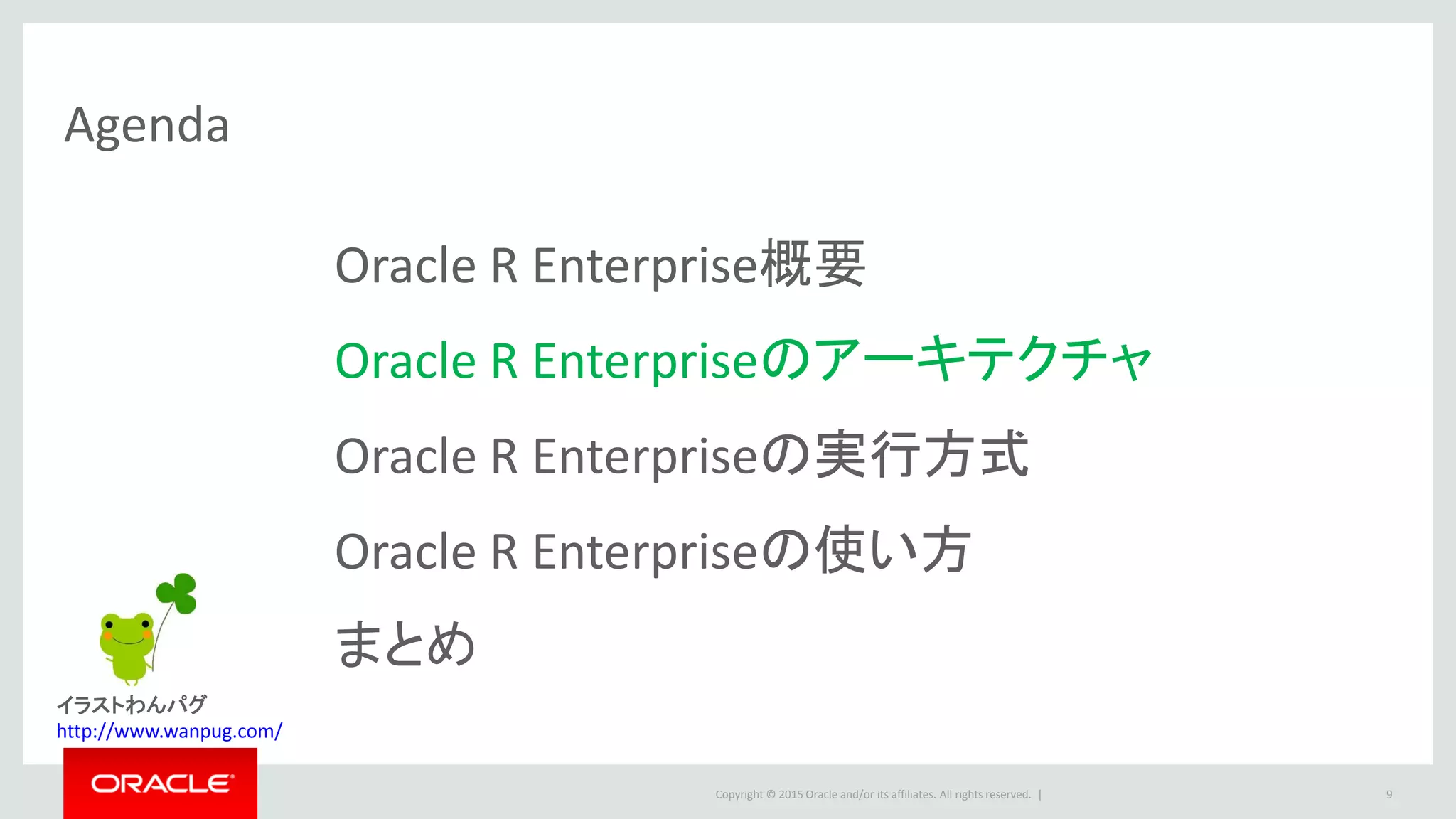 Agenda

Oracle R Enterprise概要

Oracle R Enterpriseのアーキテクチャ

Oracle R Enterpriseの実行方式

Oracle R Enterpriseの使い方

まとめ

イラストわんパグ
http://www.wanpug.com/

ORACLE

Copyright © 2015 Oracle and/or its affiliates. All rights reserved. |

9